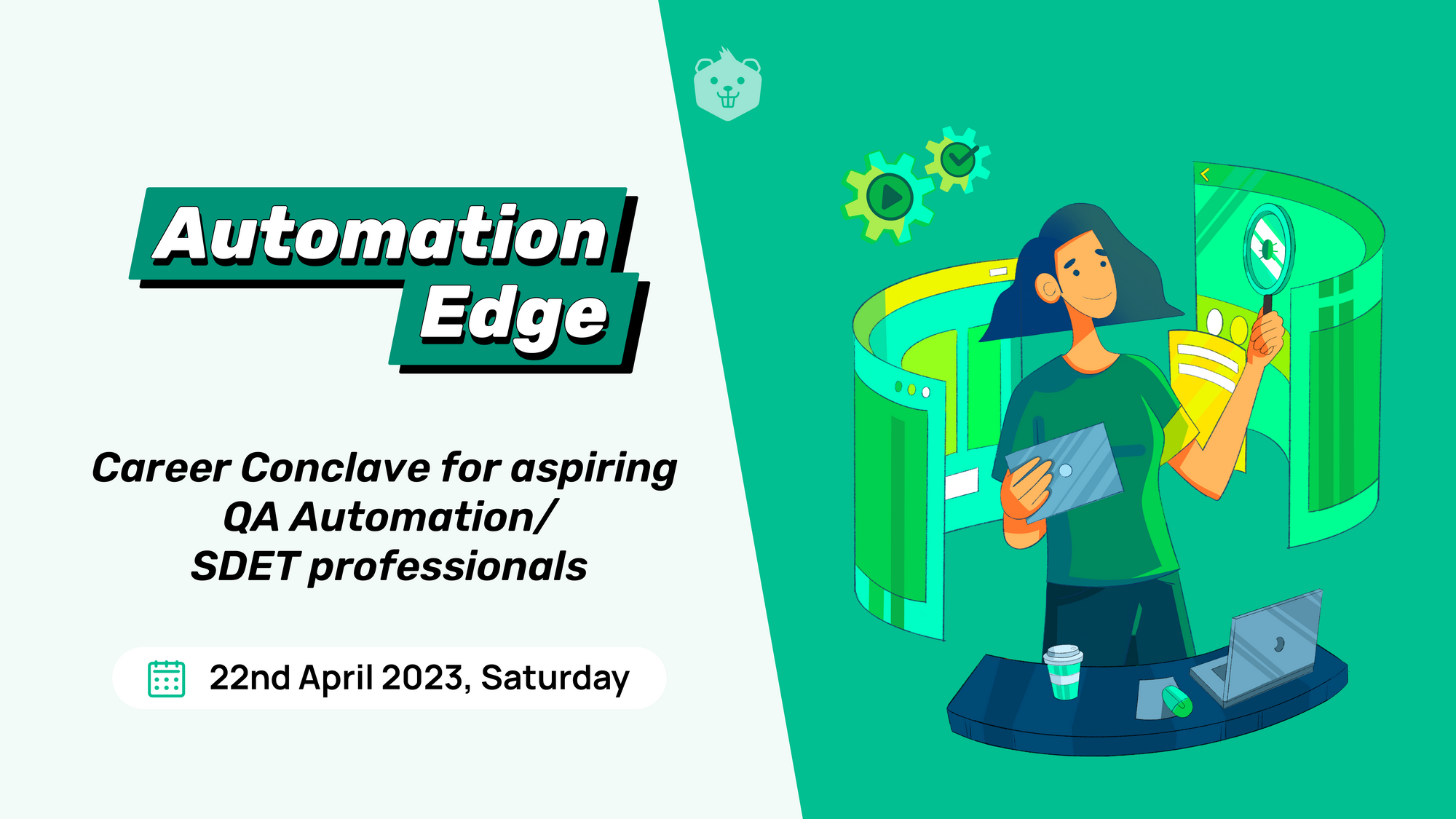 Automation Edge

Career Conclave for aspiring QA Automation/ SDET professionals

22nd April 2023, Saturday